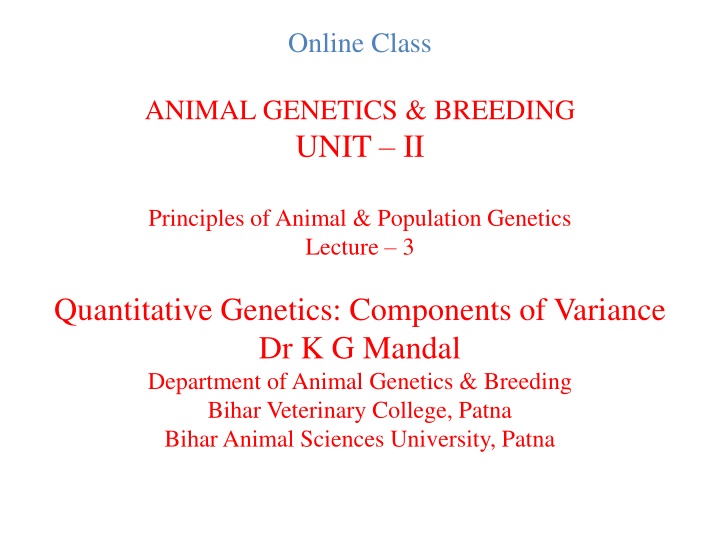 Online Class

ANIMAL GENETICS & BREEDING
UNIT – II

Principles of Animal & Population Genetics
Lecture – 3

Quantitative Genetics: Components of Variance
Dr K G Mandal
Department of Animal Genetics & Breeding
Bihar Veterinary College, Patna
Bihar Animal Sciences University, Patna